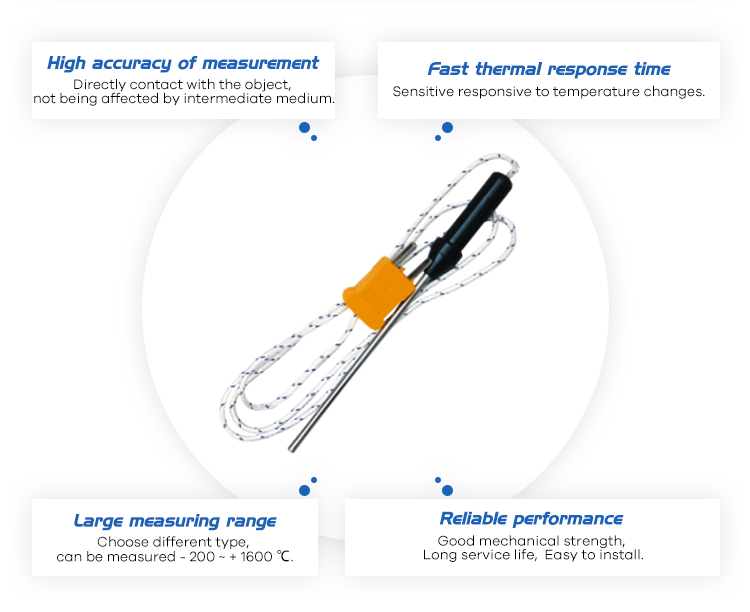 High accuracy of measurement
Directly contact with the object, not being affected by intermediate medium.

Fast thermal response time
Sensitive responsive to temperature changes.

Large measuring range
Choose different type, can be measured - 200 ~ + 1600 ℃.

Reliable performance
Good mechanical strength, Long service life, Easy to install.